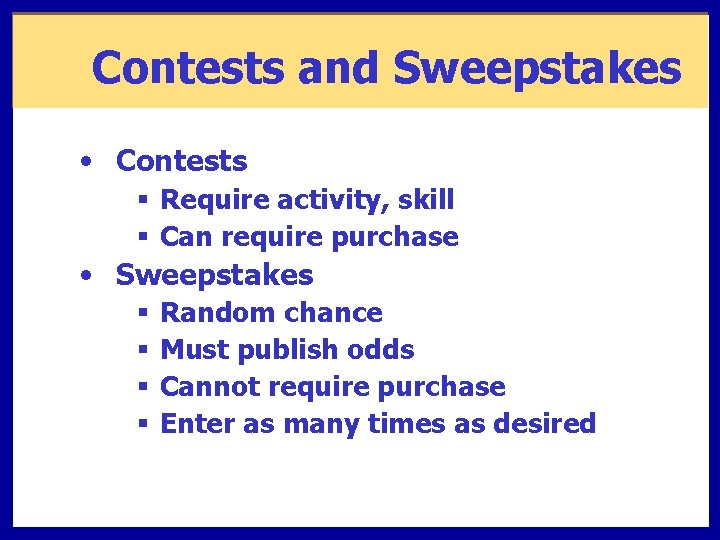 Contests and Sweepstakes

• Contests
 ▪ Require activity, skill
 ▪ Can require purchase
• Sweepstakes
 ▪ Random chance
 ▪ Must publish odds
 ▪ Cannot require purchase
 ▪ Enter as many times as desired